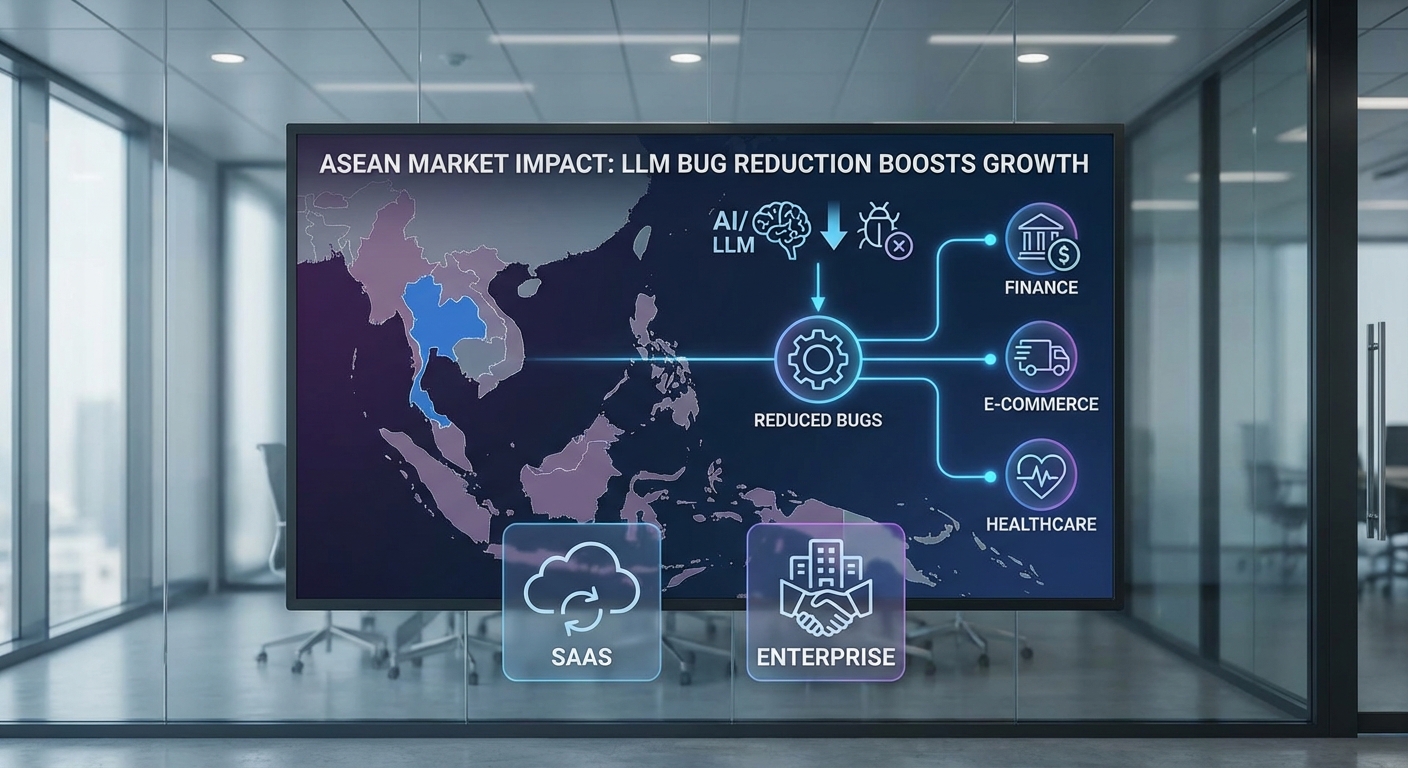 ASEAN MARKET IMPACT: LLM BUG REDUCTION BOOSTS GROWTH

AI/
LLM

REDUCED BUGS

FINANCE

E-COMMERCE

HEALTHCARE

SAAS

ENTERPRISE